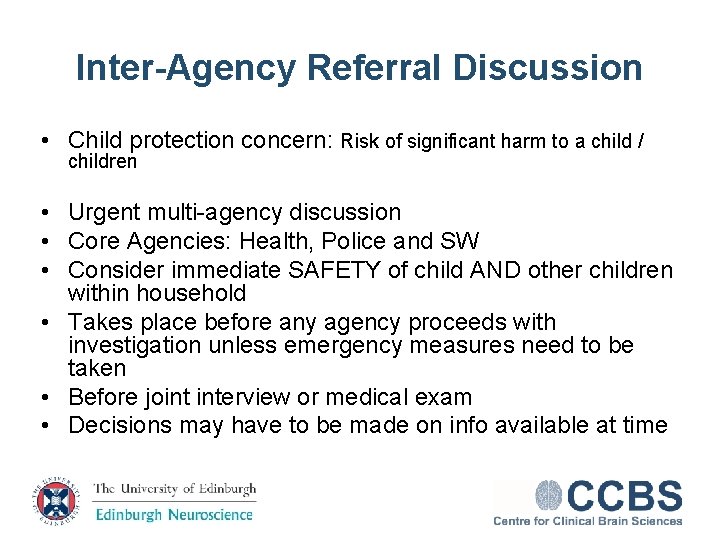 Inter-Agency Referral Discussion

• Child protection concern: Risk of significant harm to a child / children

• Urgent multi-agency discussion
• Core Agencies: Health, Police and SW
• Consider immediate SAFETY of child AND other children within household
• Takes place before any agency proceeds with investigation unless emergency measures need to be taken
• Before joint interview or medical exam
• Decisions may have to be made on info available at time

The University of Edinburgh
Edinburgh Neuroscience

CCBS
Centre for Clinical Brain Sciences